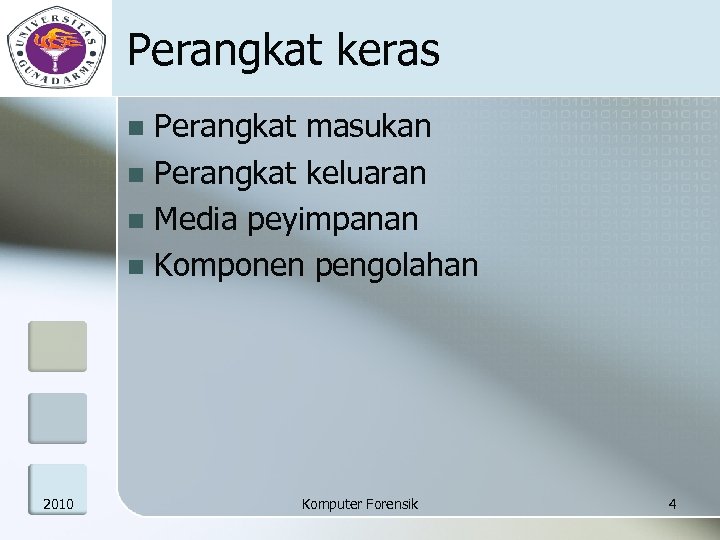 UNIVERSITAS GUNADARMA

Perangkat keras

- Perangkat masukan
- Perangkat keluaran
- Media peyimpanan
- Komponen pengolahan

2010

Komputer Forensik

4